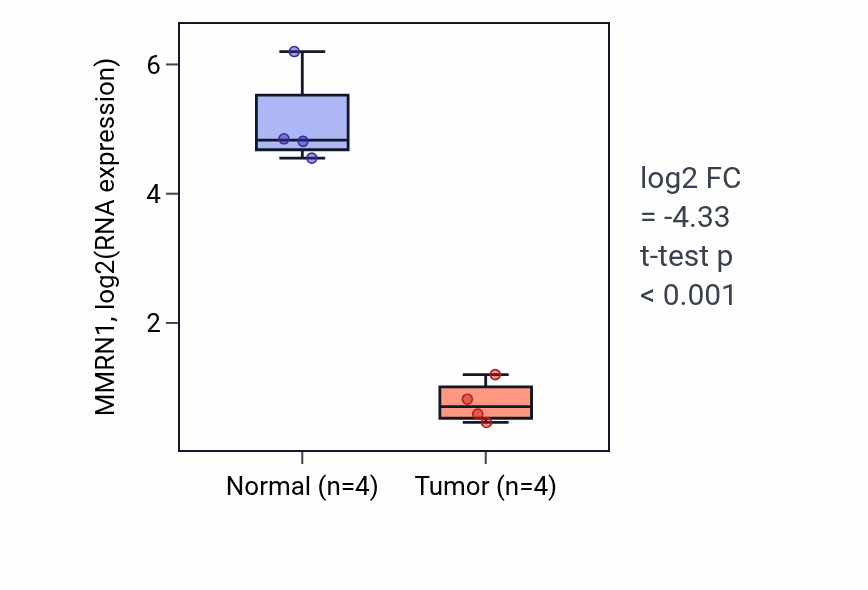 MMRN1, log2(RNA expression)

6
4
2

Normal (n=4)
Tumor (n=4)

log2 FC
= -4.33
t-test p
< 0.001